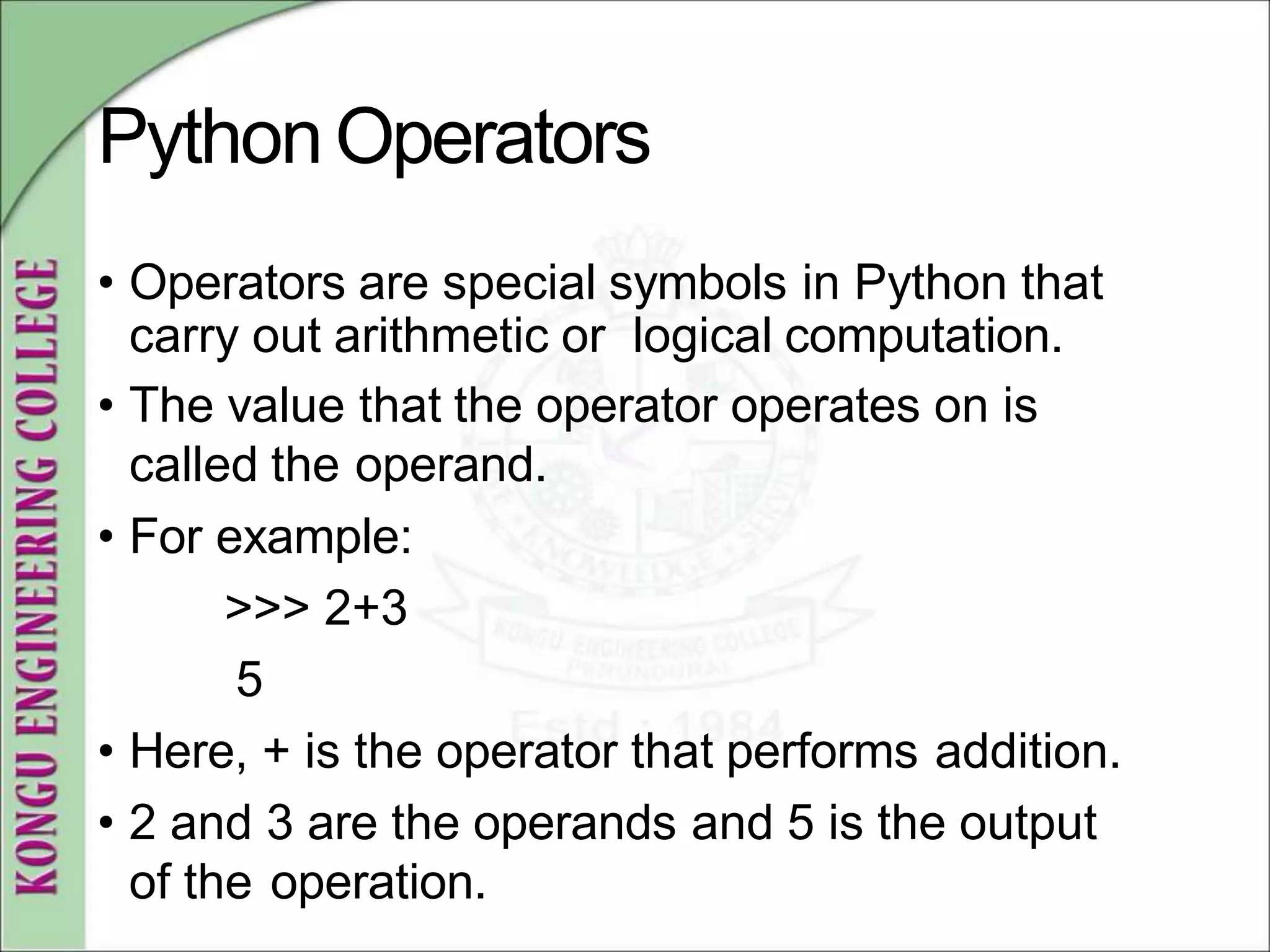 KONGU ENGINEERING COLLEGE

Python Operators

• Operators are special symbols in Python that carry out arithmetic or logical computation.

• The value that the operator operates on is called the operand.

• For example:

>>> 2+3

5

• Here, + is the operator that performs addition.

• 2 and 3 are the operands and 5 is the output of the operation.

KNOWLEDGE

KONGU ENGINEERING COLLEGE
PERUNDURAI

Estd : 1984